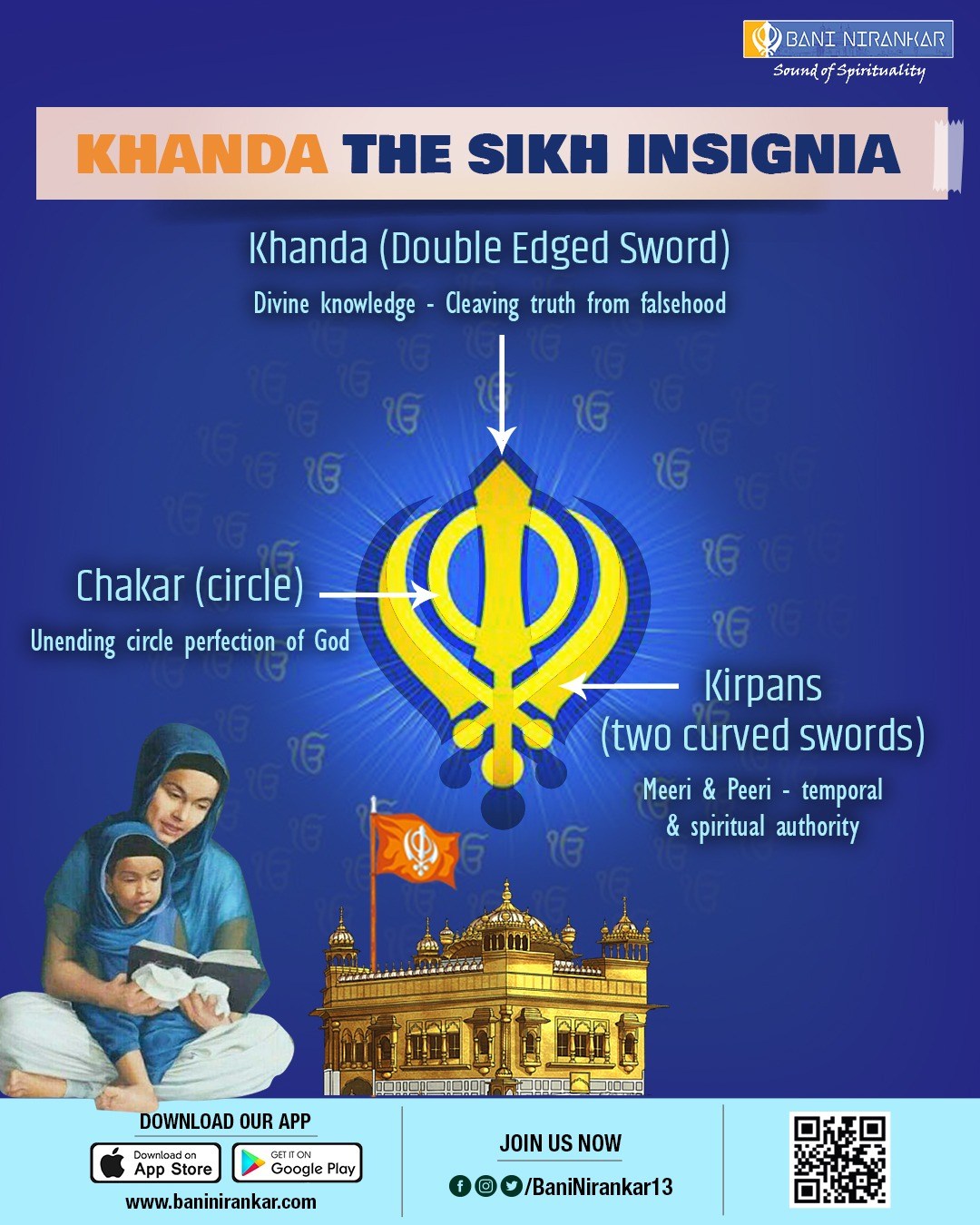 BANI NIRANKAR
Sound of Spirituality

KHANDA THE SIKH INSIGNIA

Khanda (Double Edged Sword)
Divine knowledge - Cleaving truth from falsehood

Chakar (circle)
Unending circle perfection of God

Kirpans (two curved swords)
Meeri & Peeri - temporal & spiritual authority

DOWNLOAD OUR APP
Download on App Store
GET IT ON Google Play
www.baninirankar.com

JOIN US NOW
/BaniNirankar13